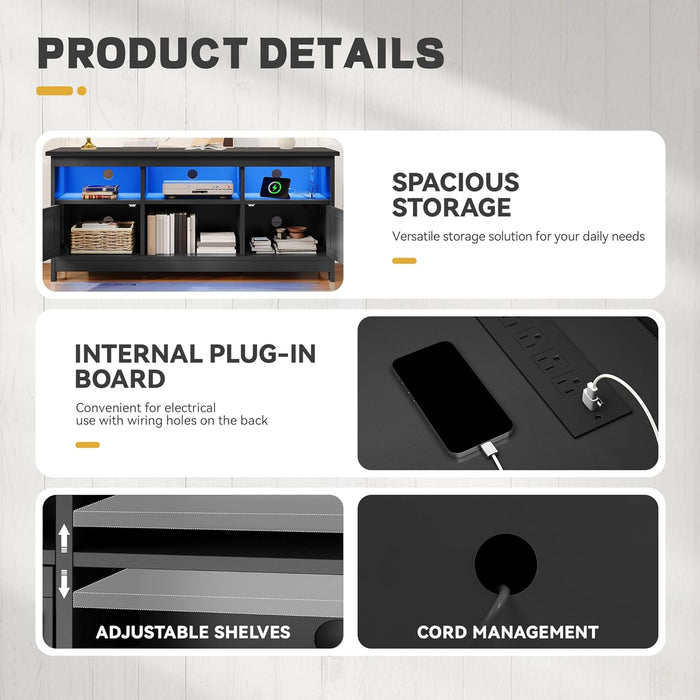 PRODUCT DETAILS

SPACIOUS STORAGE

Versatile storage solution for your daily needs

INTERNAL PLUG-IN BOARD

Convenient for electrical use with wiring holes on the back

ADJUSTABLE SHELVES

CORD MANAGEMENT